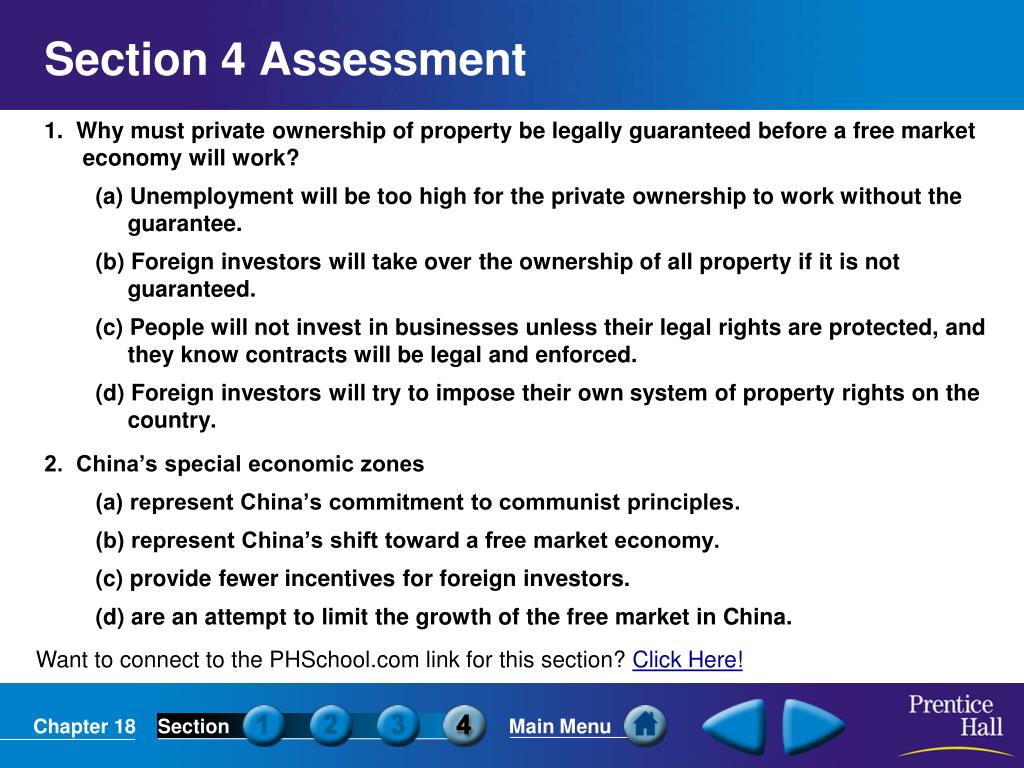 Section 4 Assessment

1. Why must private ownership of property be legally guaranteed before a free market economy will work?

(a) Unemployment will be too high for the private ownership to work without the guarantee.

(b) Foreign investors will take over the ownership of all property if it is not guaranteed.

(c) People will not invest in businesses unless their legal rights are protected, and they know contracts will be legal and enforced.

(d) Foreign investors will try to impose their own system of property rights on the country.

2. China's special economic zones

(a) represent China's commitment to communist principles.

(b) represent China's shift toward a free market economy.

(c) provide fewer incentives for foreign investors.

(d) are an attempt to limit the growth of the free market in China.

Want to connect to the PHSchool.com link for this section? Click Here!

Chapter 18 Section 1 2 3 4 Main Menu

Prentice Hall